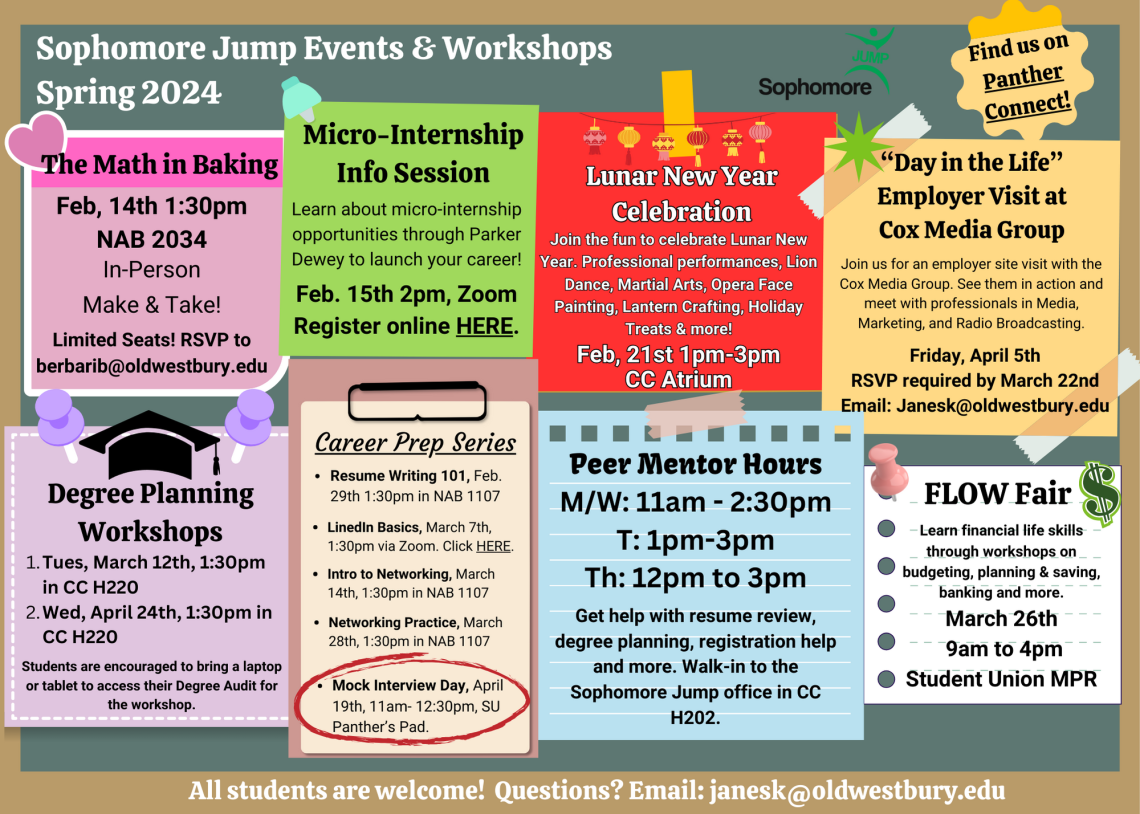 Sophomore Jump Events & Workshops
Spring 2024

Sophomore

Find us on Panther Connect!

The Math in Baking
Feb, 14th 1:30pm
NAB 2034
In-Person
Make & Take!
Limited Seats! RSVP to berbarib@oldwestbury.edu

Micro-Internship Info Session
Learn about micro-internship opportunities through Parker Dewey to launch your career!
Feb. 15th 2pm, Zoom
Register online HERE.

Lunar New Year Celebration
Join the fun to celebrate Lunar New Year. Professional performances, Lion Dance, Martial Arts, Opera Face Painting, Lantern Crafting, Holiday Treats & more!
Feb, 21st 1pm-3pm
CC Atrium

"Day in the Life" Employer Visit at Cox Media Group
Join us for an employer site visit with the Cox Media Group. See them in action and meet with professionals in Media, Marketing, and Radio Broadcasting.
Friday, April 5th
RSVP required by March 22nd
Email: Janesk@oldwestbury.edu

Degree Planning Workshops
1. Tues, March 12th, 1:30pm in CC H220
2. Wed, April 24th, 1:30pm in CC H220
Students are encouraged to bring a laptop or tablet to access their Degree Audit for the workshop.

Career Prep Series
• Resume Writing 101, Feb. 29th 1:30pm in NAB 1107
• LinedIn Basics, March 7th, 1:30pm via Zoom. Click HERE.
• Intro to Networking, March 14th, 1:30pm in NAB 1107
• Networking Practice, March 28th, 1:30pm in NAB 1107
• Mock Interview Day, April 19th, 11am- 12:30pm, SU Panther's Pad.

Peer Mentor Hours
M/W: 11am - 2:30pm
T: 1pm-3pm
Th: 12pm to 3pm
Get help with resume review, degree planning, registration help and more. Walk-in to the Sophomore Jump office in CC H202.

FLOW Fair
Learn financial life skills through workshops on budgeting, planning & saving, banking and more.
March 26th
9am to 4pm
Student Union MPR

All students are welcome! Questions? Email: janesk@oldwestbury.edu